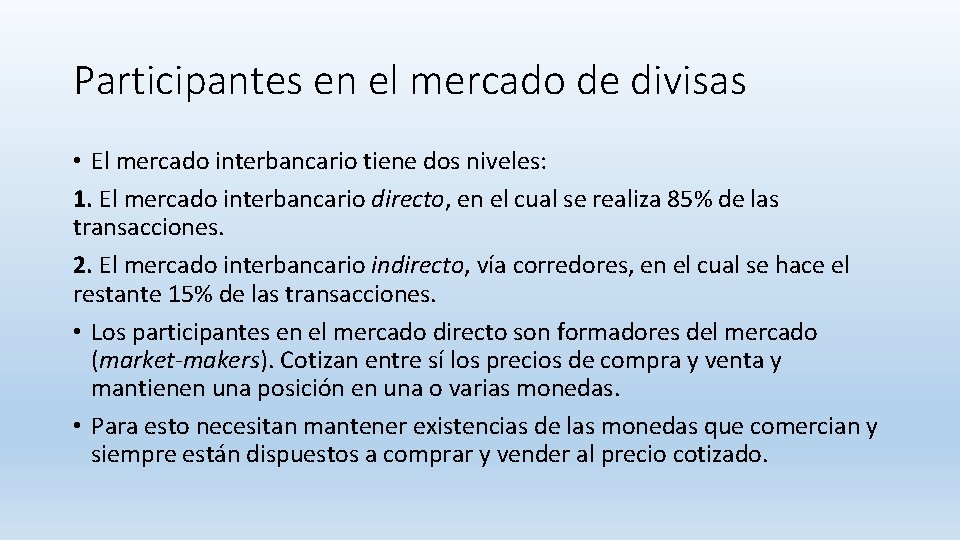 Participantes en el mercado de divisas

• El mercado interbancario tiene dos niveles:

1. El mercado interbancario directo, en el cual se realiza 85% de las transacciones.

2. El mercado interbancario indirecto, vía corredores, en el cual se hace el restante 15% de las transacciones.

• Los participantes en el mercado directo son formadores del mercado (market-makers). Cotizan entre sí los precios de compra y venta y mantienen una posición en una o varias monedas.

• Para esto necesitan mantener existencias de las monedas que comercian y siempre están dispuestos a comprar y vender al precio cotizado.